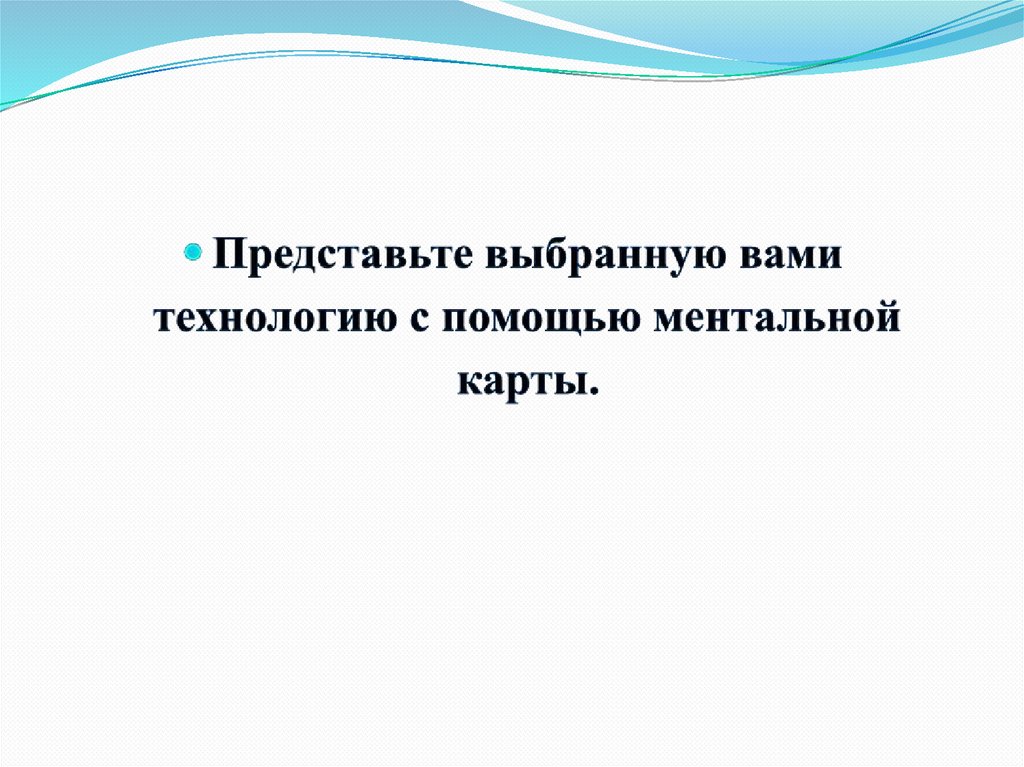 Представьте выбранную вами технологию с помощью ментальной карты.